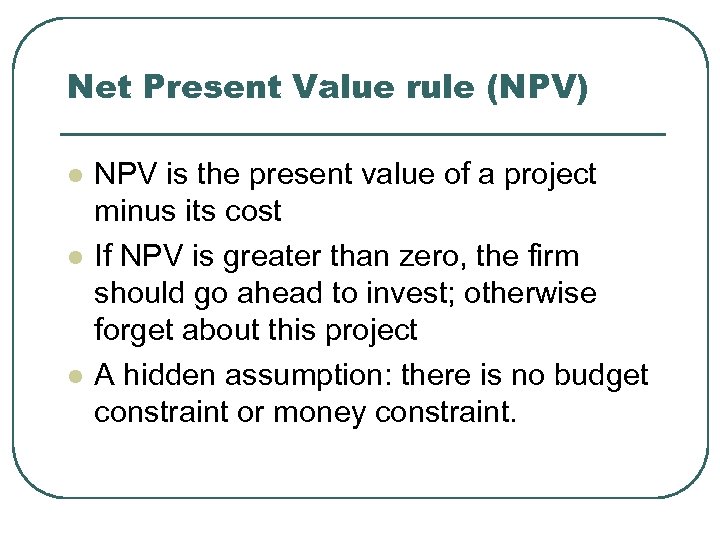 Net Present Value rule (NPV)

- NPV is the present value of a project minus its cost
- If NPV is greater than zero, the firm should go ahead to invest; otherwise forget about this project
- A hidden assumption: there is no budget constraint or money constraint.